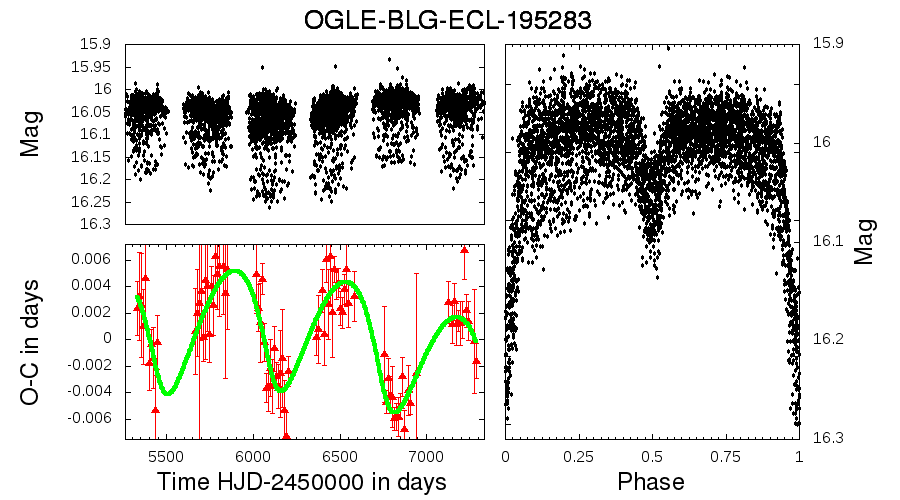 OGLE-BLG-ECL-195283

Mag
15.9
15.95
16
16.05
16.1
16.15
16.2
16.25
16.3

O-C in days
0.006
0.004
0.002
0
-0.002
-0.004
-0.006

5500
6000
6500
7000
Time HJD-2450000 in days

15.9
16
16.1
16.2
16.3
Mag

0
0.25
0.5
0.75
1
Phase